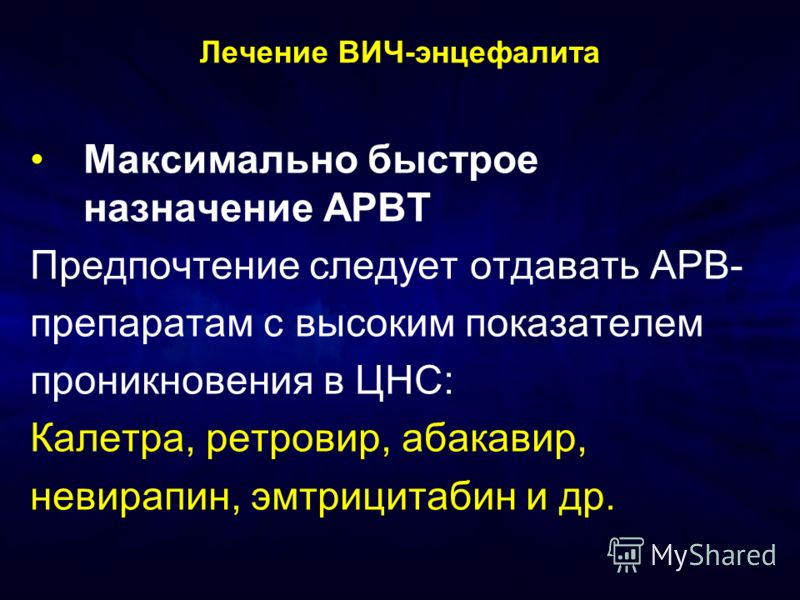 Лечение ВИЧ-энцефалита

• Максимально быстрое назначение АРВТ

Предпочтение следует отдавать АРВ-препаратам с высоким показателем проникновения в ЦНС:

Калетра, ретровир, абакавир, невирапин, эмтрицитабин и др.

MyShared